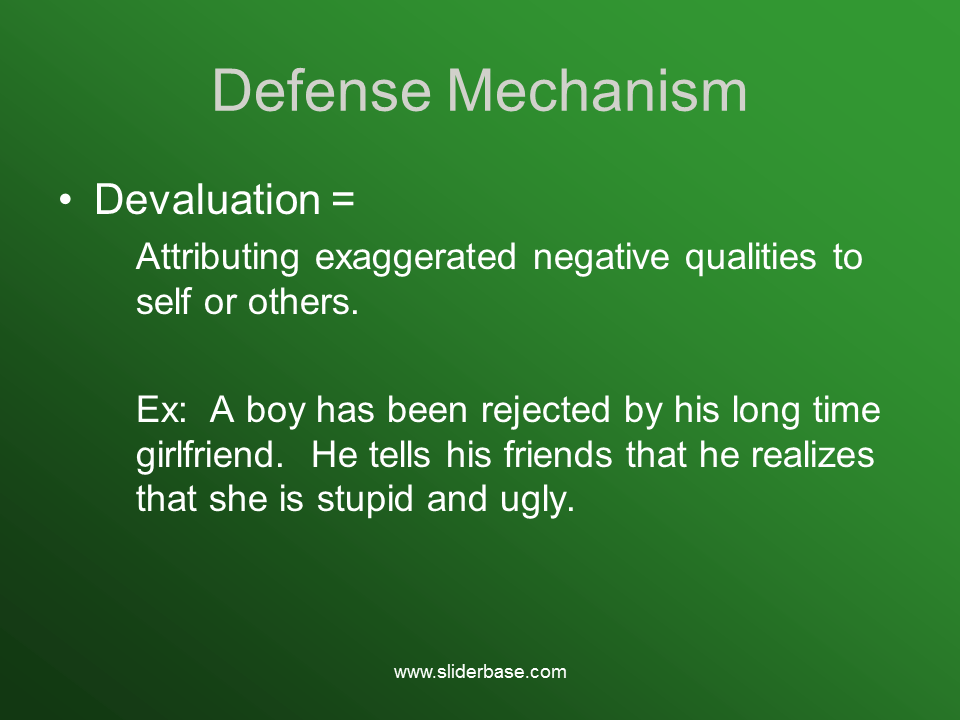 Defense Mechanism

• Devaluation =

Attributing exaggerated negative qualities to self or others.

Ex: A boy has been rejected by his long time girlfriend. He tells his friends that he realizes that she is stupid and ugly.

www.sliderbase.com